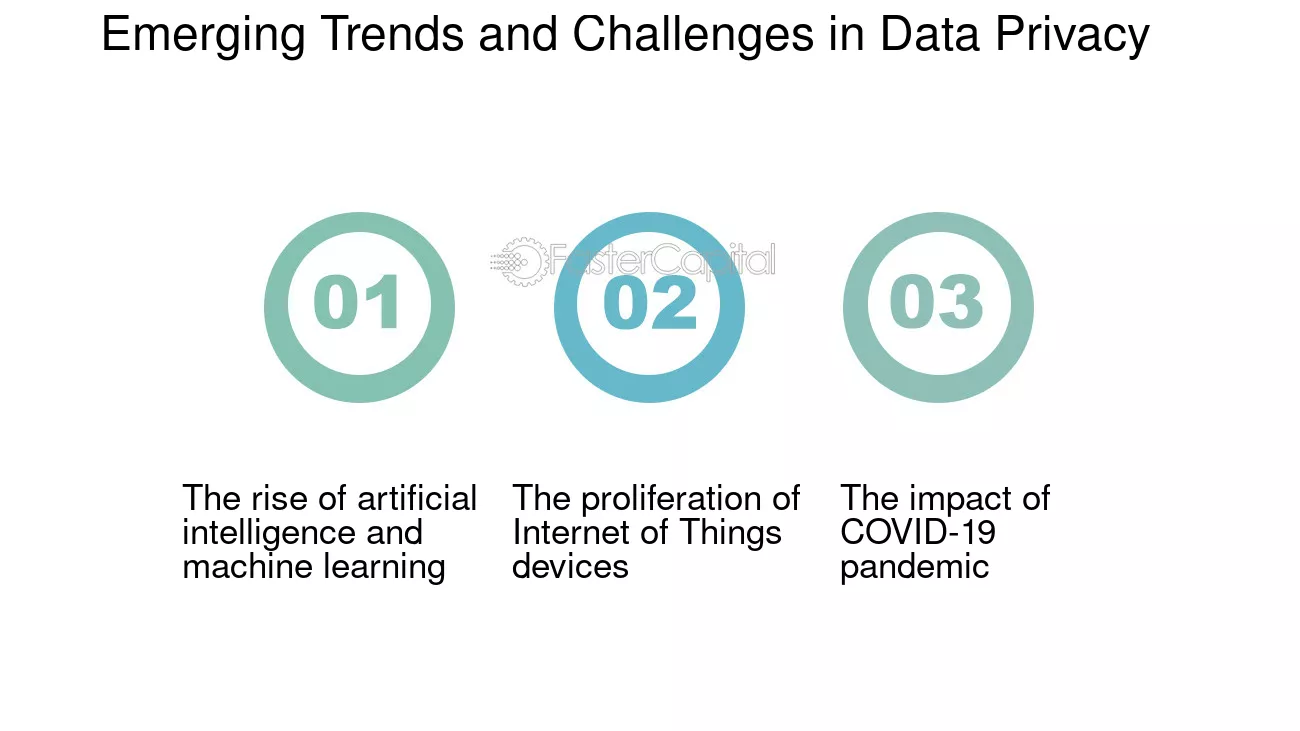 Emerging Trends and Challenges in Data Privacy

FasterCapital

01

02

03

The rise of artificial intelligence and machine learning

The proliferation of Internet of Things devices

The impact of COVID-19 pandemic